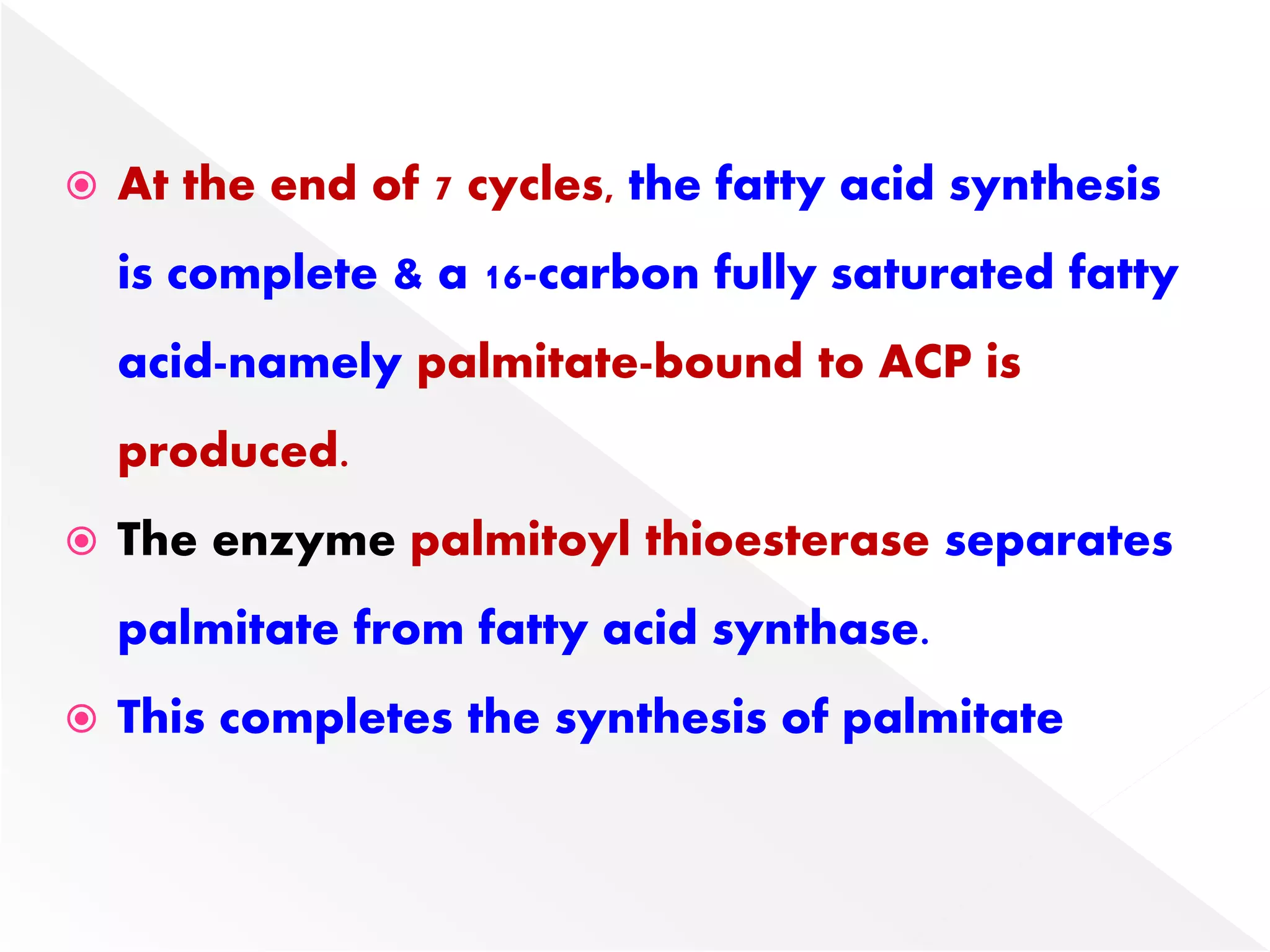 At the end of 7 cycles, the fatty acid synthesis is complete & a 16-carbon fully saturated fatty acid-namely palmitate-bound to ACP is produced.

The enzyme palmitoyl thioesterase separates palmitate from fatty acid synthase.

This completes the synthesis of palmitate